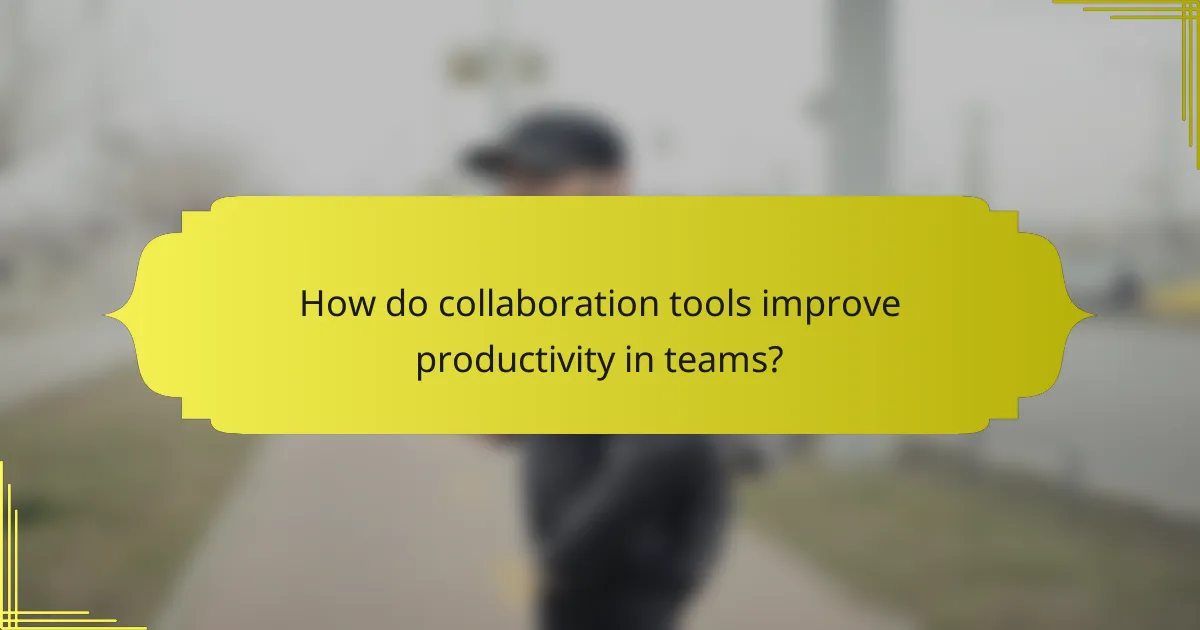 How do collaboration tools improve productivity in teams?